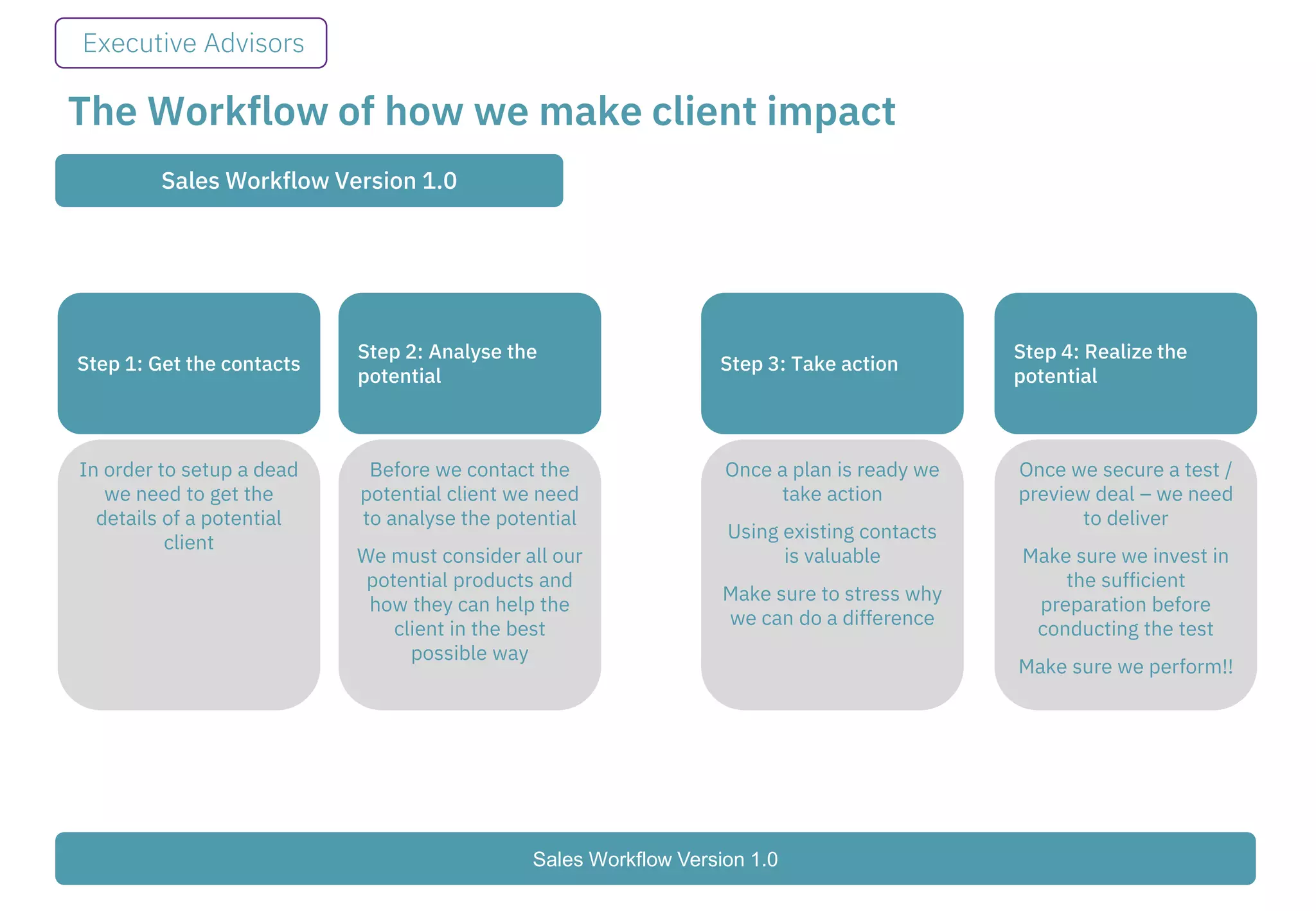 Executive Advisors

The Workflow of how we make client impact

Sales Workflow Version 1.0

Step 1: Get the contacts

In order to setup a dead we need to get the details of a potential client

Step 2: Analyse the potential

Before we contact the potential client we need to analyse the potential

We must consider all our potential products and how they can help the client in the best possible way

Step 3: Take action

Once a plan is ready we take action

Using existing contacts is valuable

Make sure to stress why we can do a difference

Step 4: Realize the potential

Once we secure a test / preview deal – we need to deliver

Make sure we invest in the sufficient preparation before conducting the test

Make sure we perform!!

Sales Workflow Version 1.0